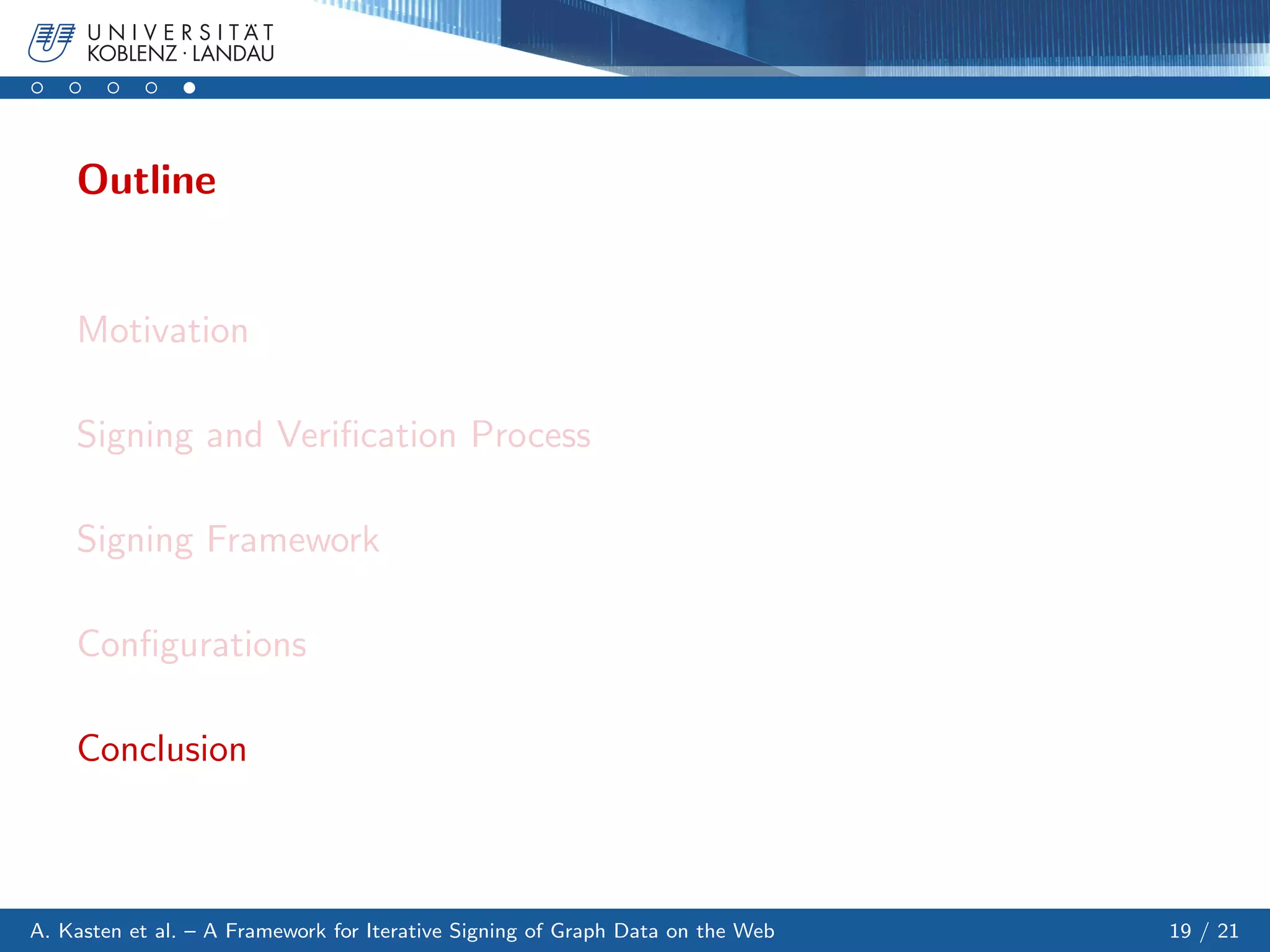 UNIVERSITÄT
KOBLENZ · LANDAU

Outline

Motivation

Signing and Verification Process

Signing Framework

Configurations

Conclusion

A. Kasten et al. – A Framework for Iterative Signing of Graph Data on the Web

19 / 21